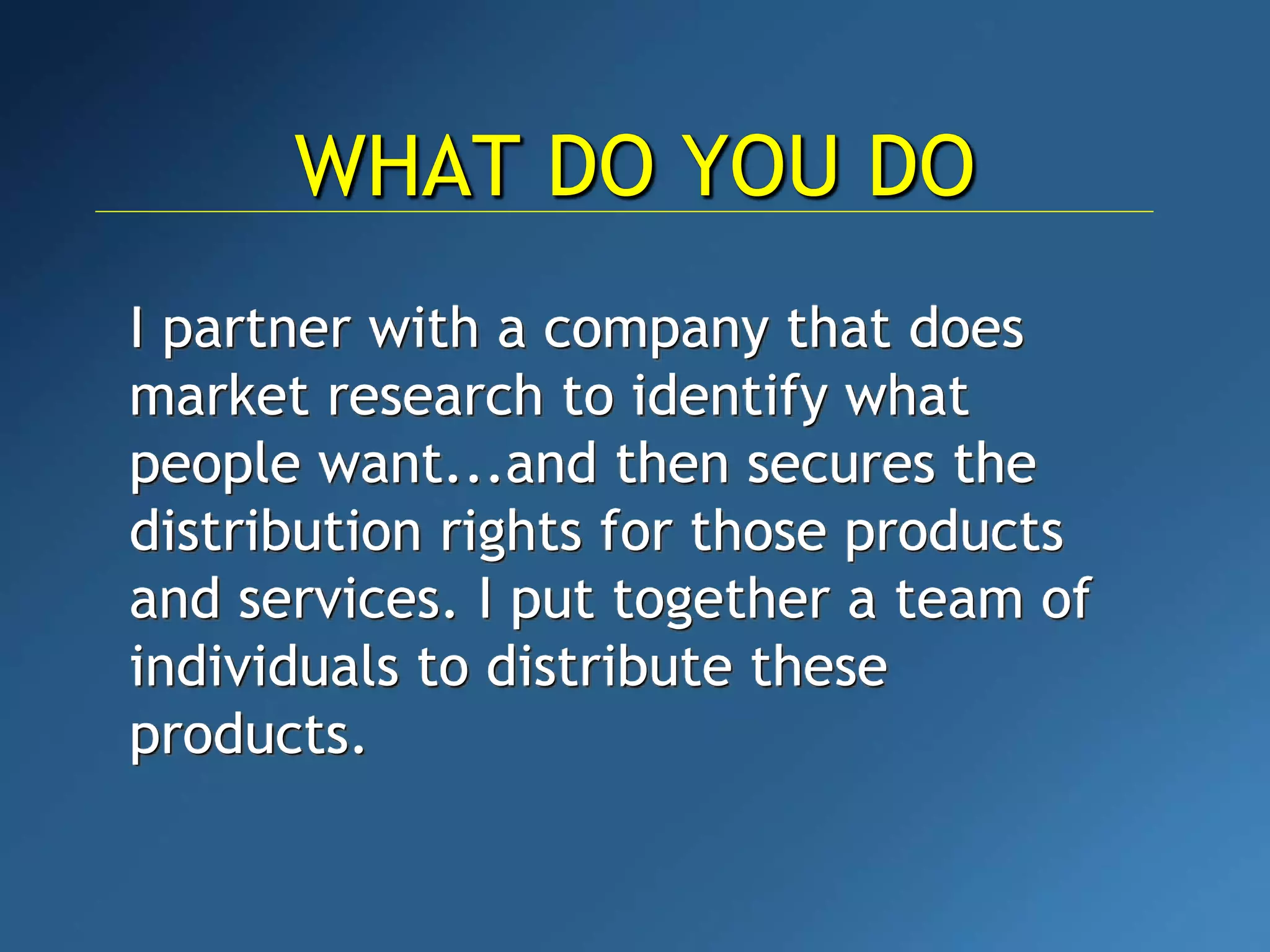 WHAT DO YOU DO

I partner with a company that does market research to identify what people want...and then secures the distribution rights for those products and services. I put together a team of individuals to distribute these products.